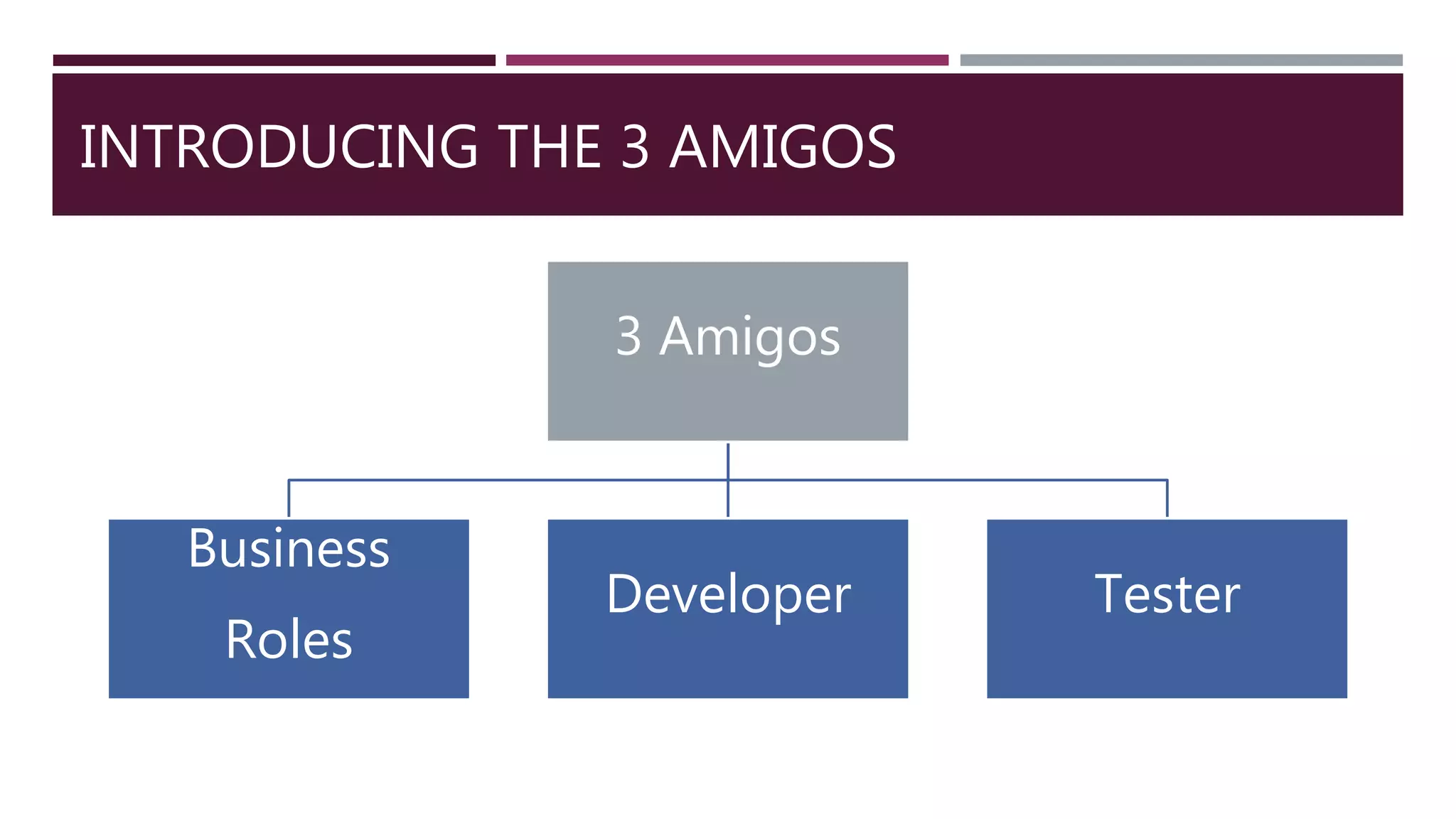 INTRODUCING THE 3 AMIGOS

3 Amigos

Business Roles

Developer

Tester